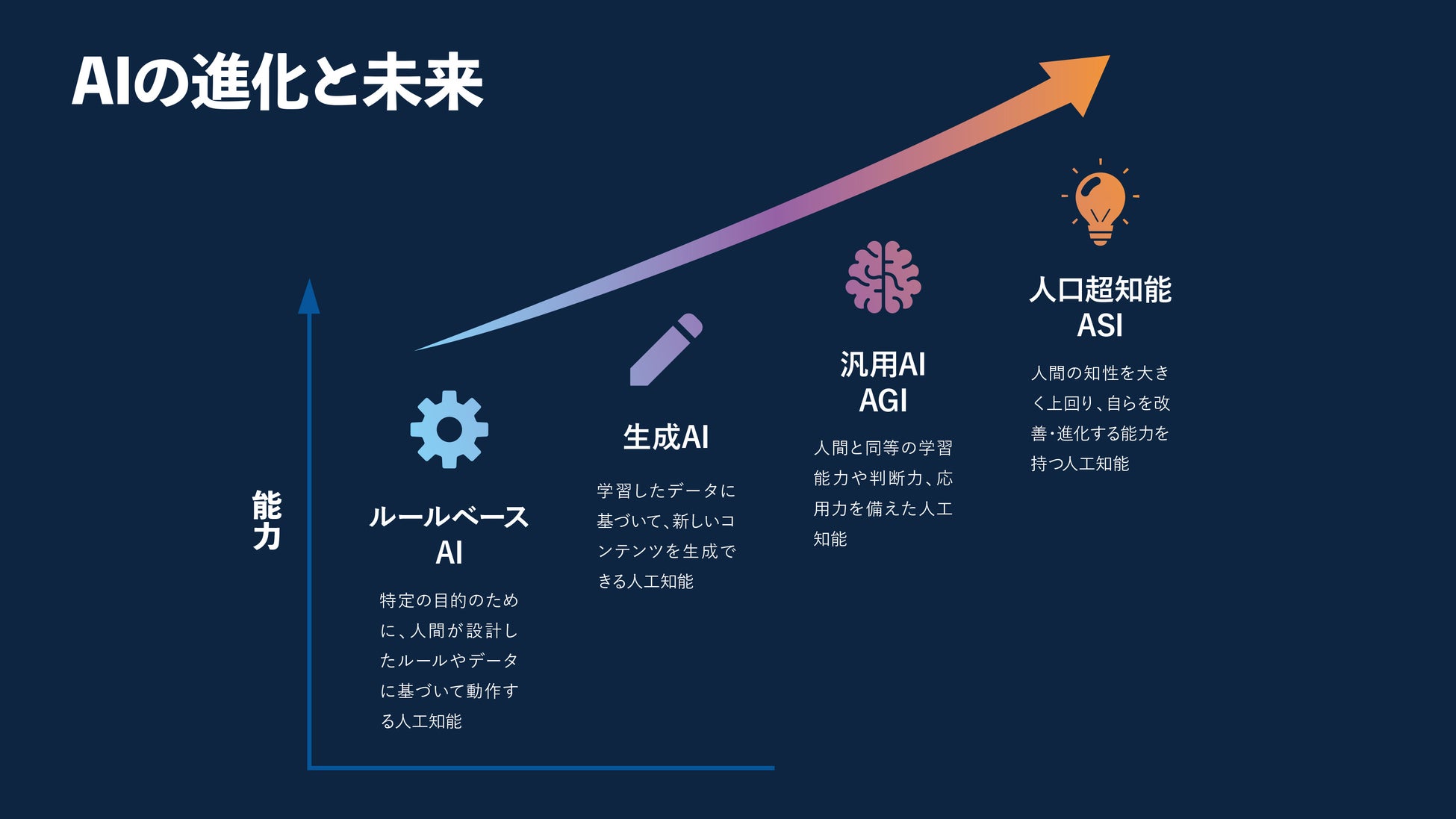 AIの進化と未来

能力

ルールベース
AI

特定の目的のために、人間が設計したルールやデータに基づいて動作する人工知能

生成AI

学習したデータに基づいて、新しいコンテンツを生成できる人工知能

汎用AI
AGI

人間と同等の学習能力や判断力、応用力を備えた人工知能

人口超知能
ASI

人間の知性を大きく上回り、自らを改善・進化する能力を持つ人工知能